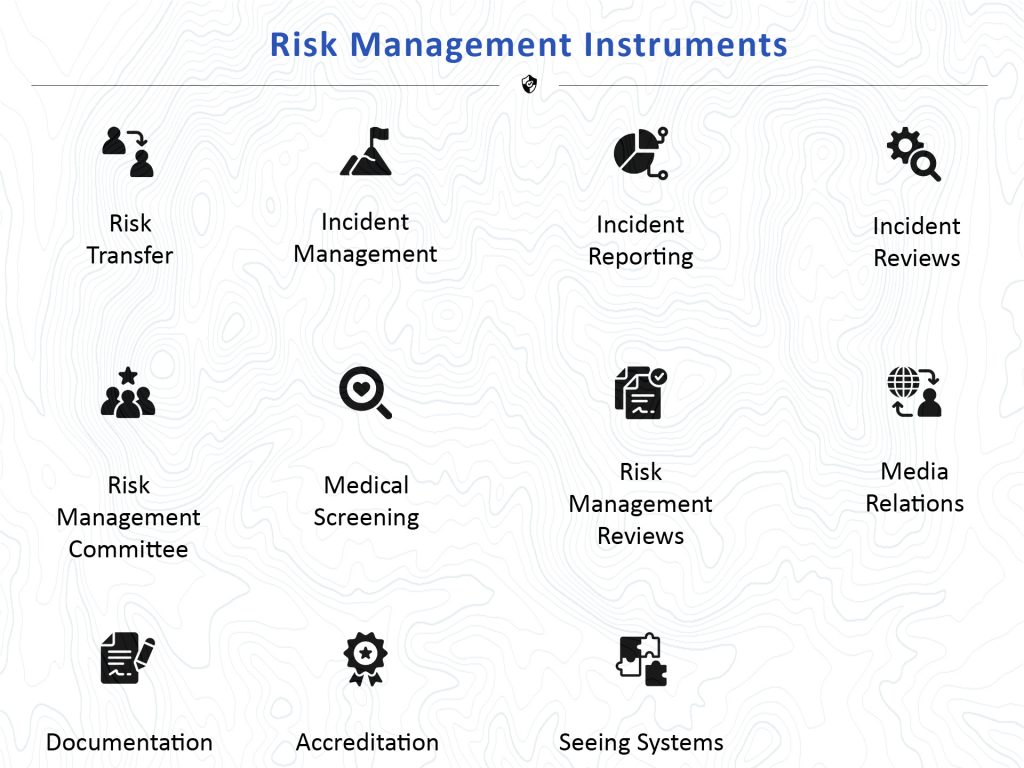 Risk Management Instruments

Risk Transfer

Incident Management

Incident Reporting

Incident Reviews

Risk Management Committee

Medical Screening

Risk Management Reviews

Media Relations

Documentation

Accreditation

Seeing Systems